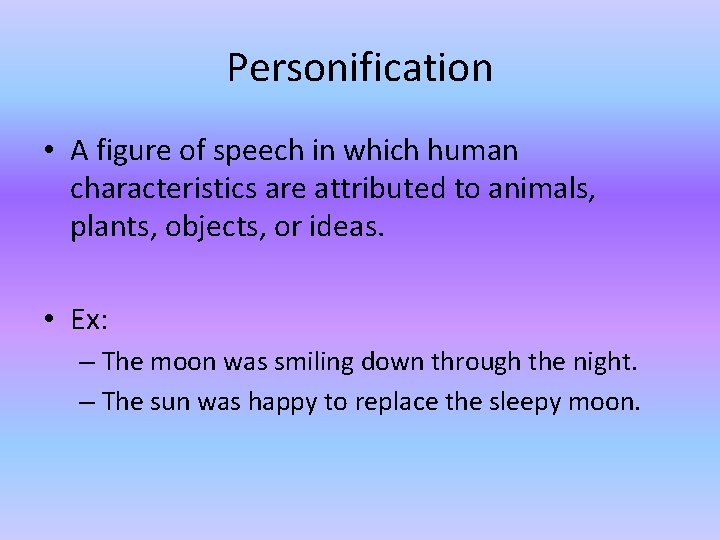 Personification

• A figure of speech in which human characteristics are attributed to animals, plants, objects, or ideas.

• Ex:
– The moon was smiling down through the night.
– The sun was happy to replace the sleepy moon.